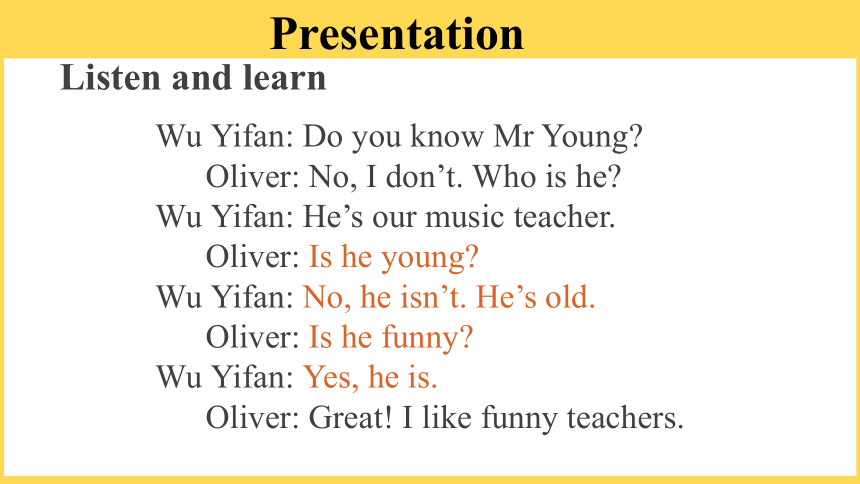 Presentation

Listen and learn

Wu Yifan: Do you know Mr Young?
Oliver: No, I don’t. Who is he?
Wu Yifan: He’s our music teacher.
Oliver: Is he young?
Wu Yifan: No, he isn’t. He’s old.
Oliver: Is he funny?
Wu Yifan: Yes, he is.
Oliver: Great! I like funny teachers.